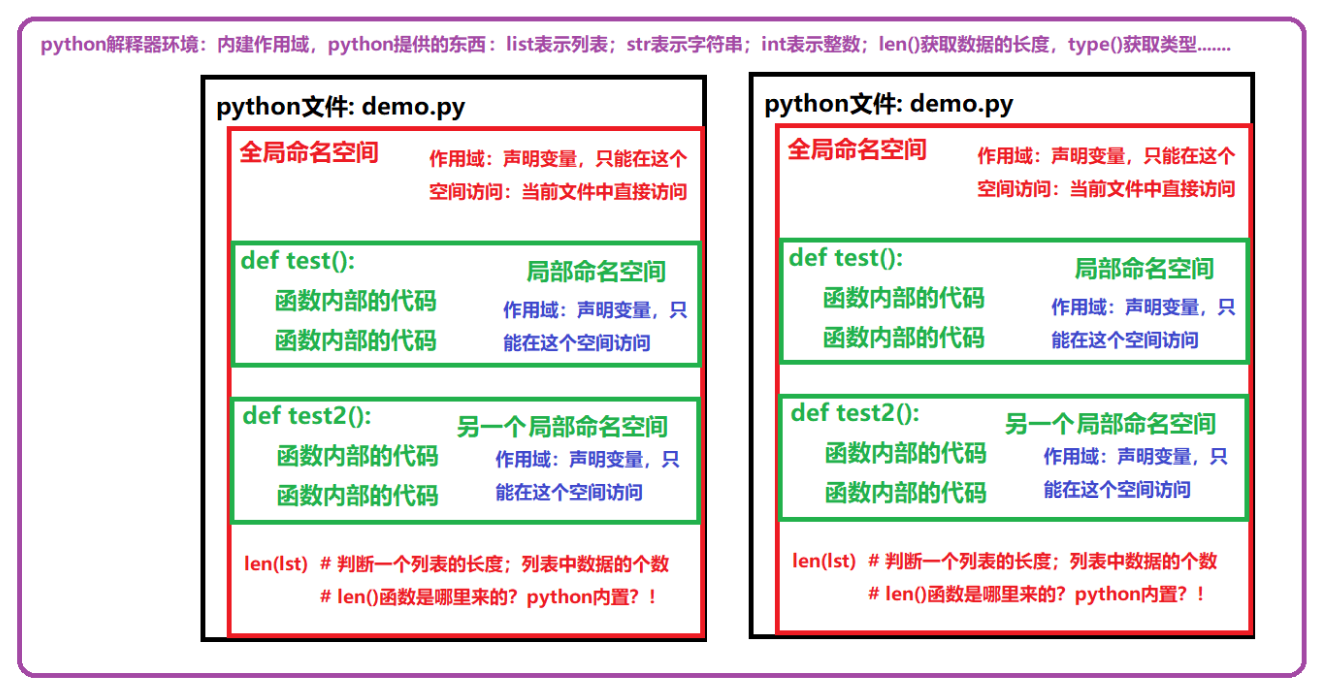 python解释器环境：内建作用域，python提供的东西：list表示列表；str表示字符串；int表示整数；len()获取数据的长度，type()获取类型.......

python文件: demo.py

全局命名空间

作用域：声明变量，只能在这个空间访问：当前文件中直接访问

def test():
函数内部的代码
函数内部的代码

局部命名空间

作用域：声明变量，只能在这个空间访问

def test2():
函数内部的代码
函数内部的代码

另一个局部命名空间

作用域：声明变量，只能在这个空间访问

len(lst) # 判断一个列表的长度；列表中数据的个数
# len()函数是哪里来的？python内置？！

python文件: demo.py

全局命名空间

作用域：声明变量，只能在这个空间访问：当前文件中直接访问

def test():
函数内部的代码
函数内部的代码

局部命名空间

作用域：声明变量，只能在这个空间访问

def test2():
函数内部的代码
函数内部的代码

另一个局部命名空间

作用域：声明变量，只能在这个空间访问

len(lst) # 判断一个列表的长度；列表中数据的个数
# len()函数是哪里来的？python内置？！